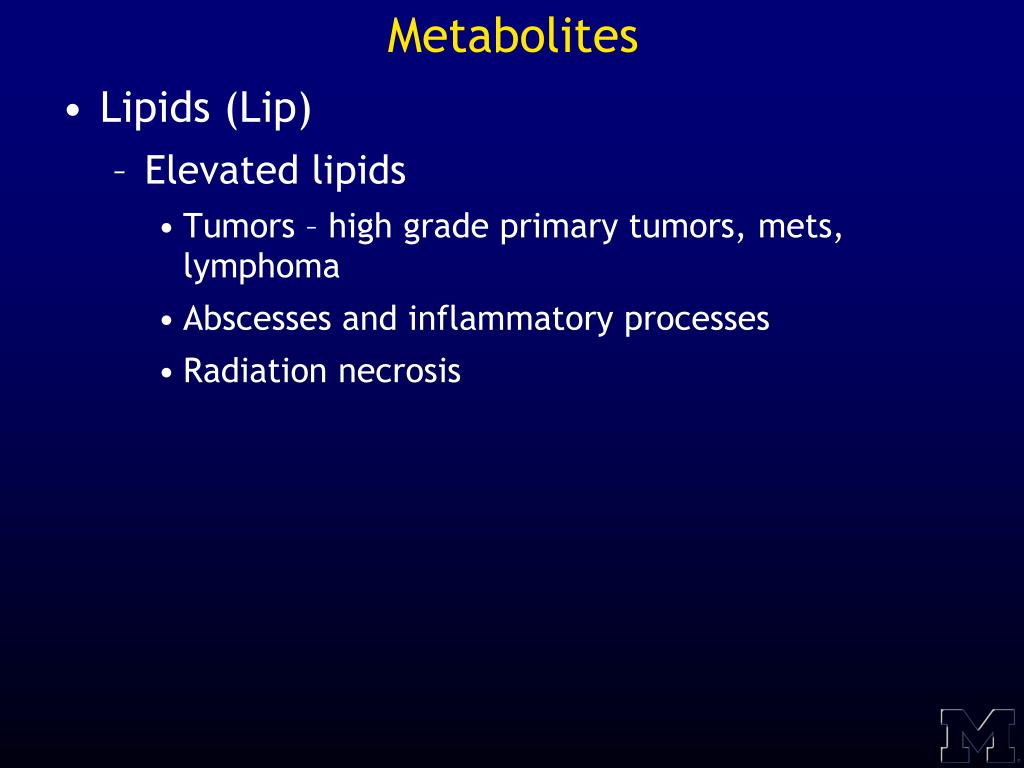 Metabolites

• Lipids (Lip)

– Elevated lipids

• Tumors – high grade primary tumors, mets, lymphoma

• Abscesses and inflammatory processes

• Radiation necrosis

M